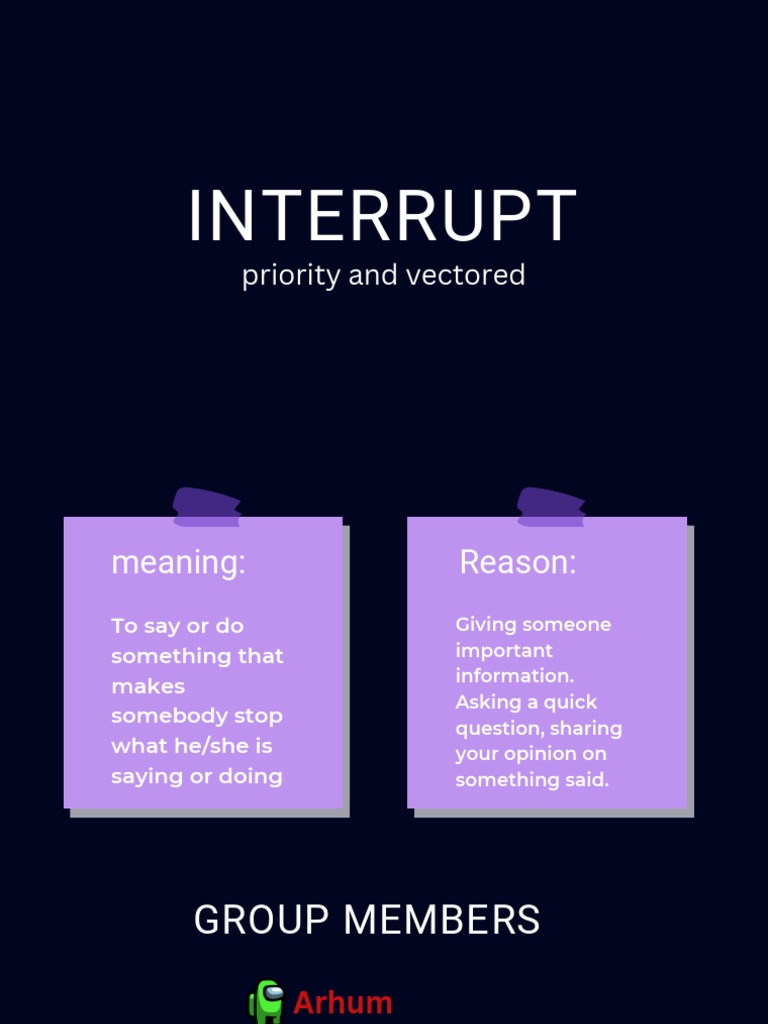 INTERRUPT
priority and vectored

meaning:

To say or do something that makes somebody stop what he/she is saying or doing

Reason:

Giving someone important information. Asking a quick question, sharing your opinion on something said.

GROUP MEMBERS

Arhum